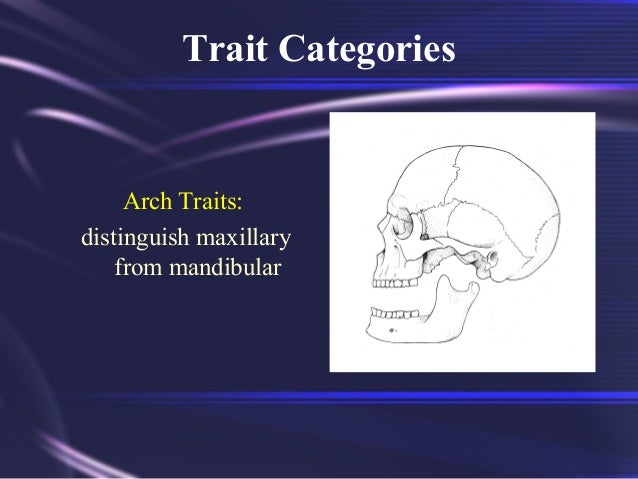 Trait Categories

Arch Traits:
distinguish maxillary from mandibular